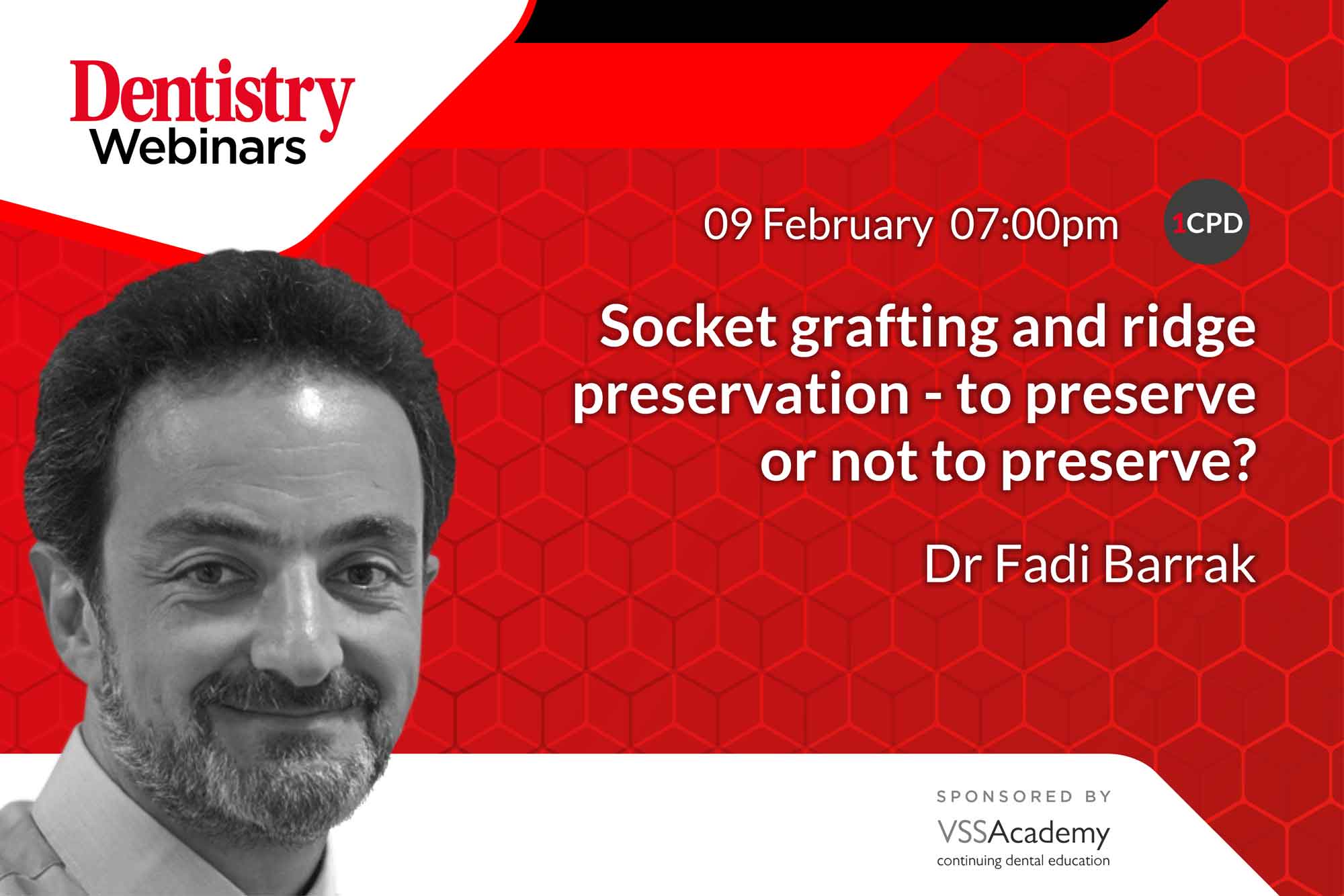 Dentistry
Webinars

09 February 07:00pm

1CPD

Socket grafting and ridge preservation - to preserve or not to preserve?

Dr Fadi Barrak

SPONSORED BY

VSSAcademy
continuing dental education